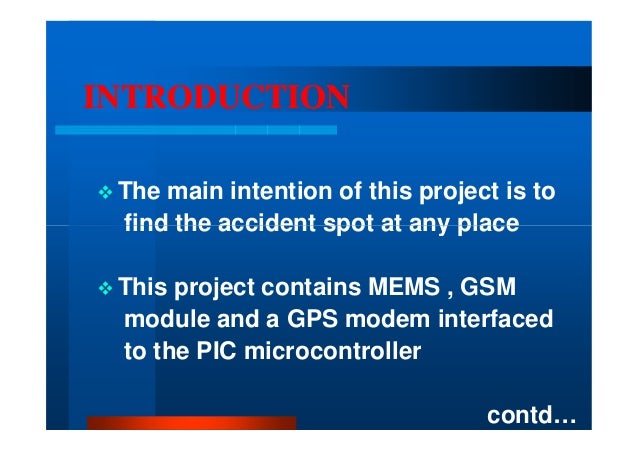 INTRODUCTION

❖ The main intention of this project is to find the accident spot at any place

❖ This project contains MEMS , GSM module and a GPS modem interfaced to the PIC microcontroller

contd…